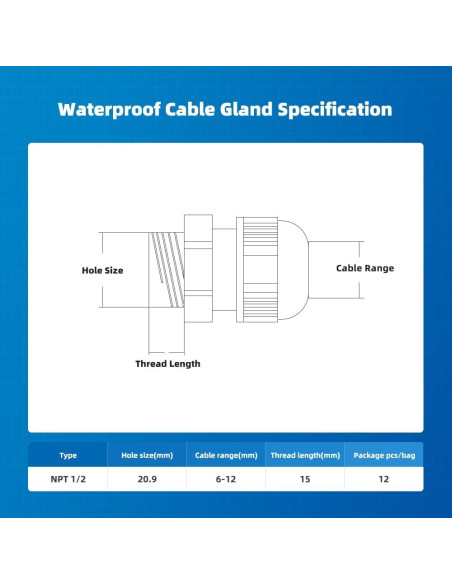 Waterproof Cable Gland Specification

Hole Size

Cable Range

Thread Length

| Type | Hole size(mm) | Cable range(mm) | Thread length(mm) | Package pcs/bag |
|---|---|---|---|---|
| NPT 1/2 | 20.9 | 6-12 | 15 | 12 |